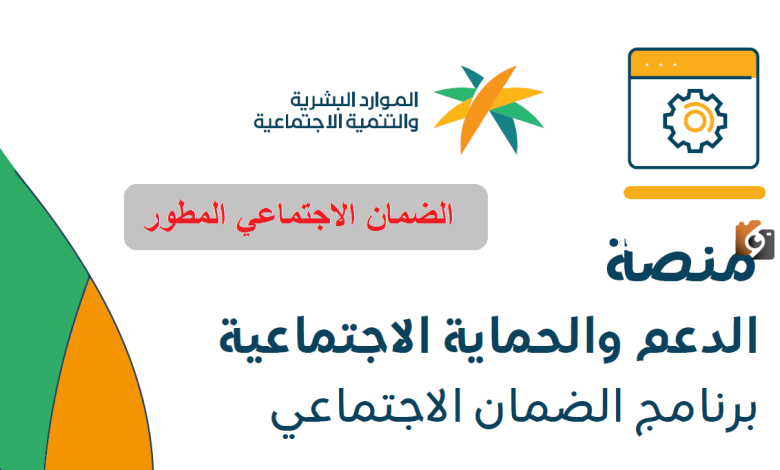 الموارد البشرية
والتنمية الاجتماعية

الضمان الاجتماعي المطور

منصة
الدعم والحماية الاجتماعية
برنامج الضمان الاجتماعي